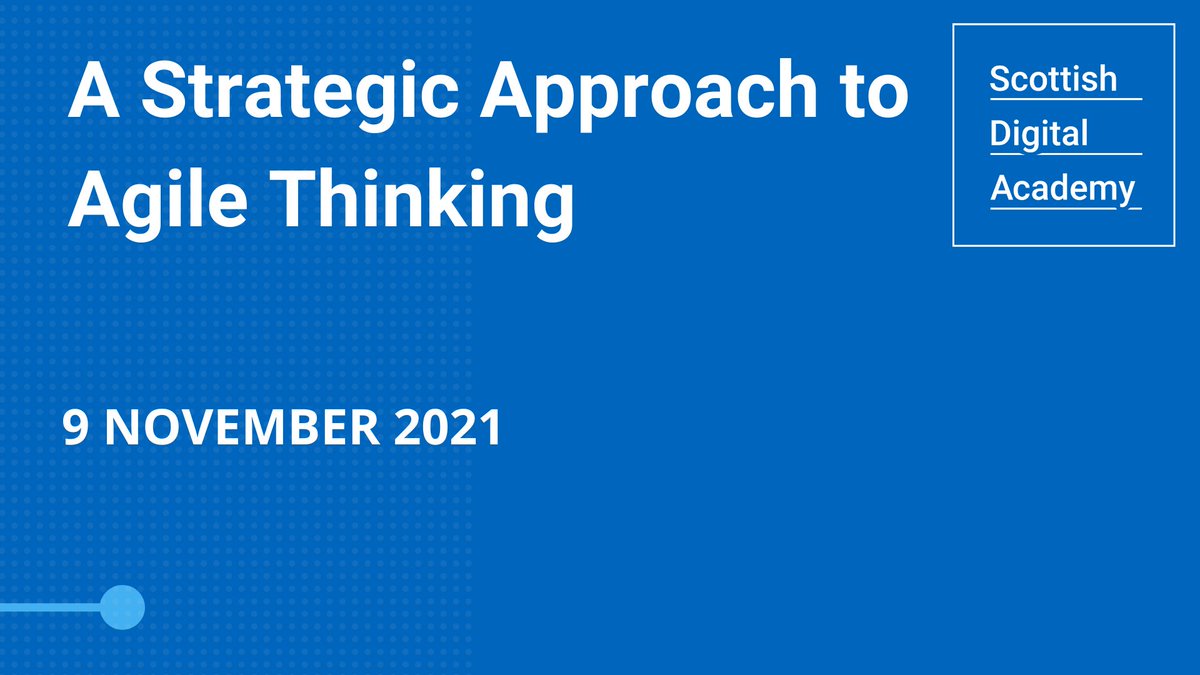 A Strategic Approach to Agile Thinking

Scottish
Digital
Academy

9 NOVEMBER 2021